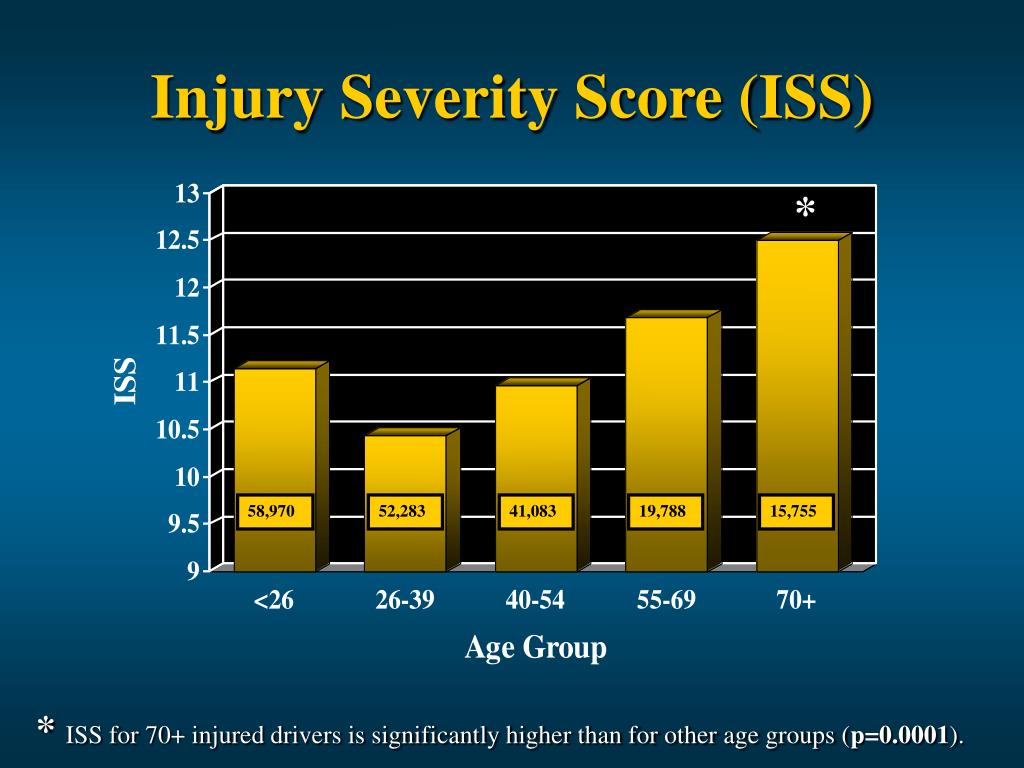 Injury Severity Score (ISS)

ISS

13
12.5
12
11.5
11
10.5
10
9.5
9

*

58,970
52,283
41,083
19,788
15,755

<26
26-39
40-54
55-69
70+

Age Group

* ISS for 70+ injured drivers is significantly higher than for other age groups (p=0.0001).